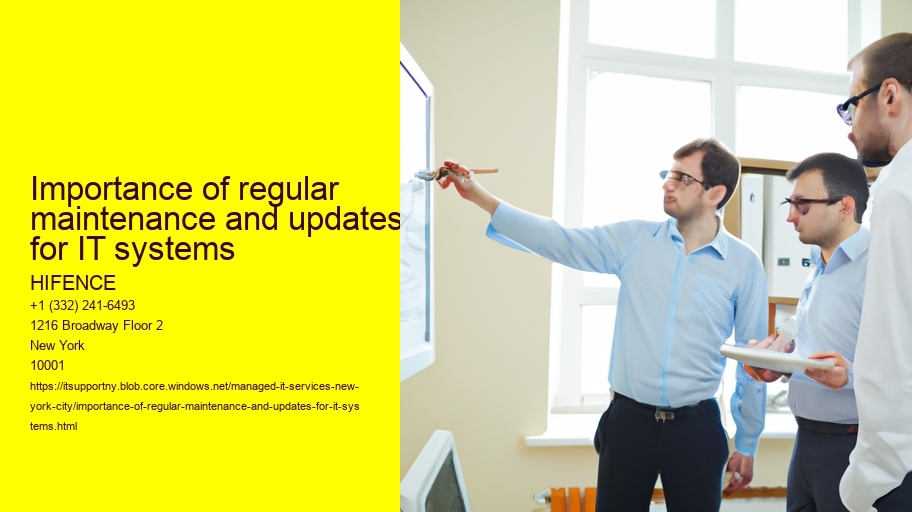 Importance of regular maintenance and updates for IT systems

HIFENCE
+1 (332) 241-6493
1216 Broadway Floor 2
New York
10001
https://itsupportny.blob.core.windows.net/managed-it-services-new-york-city/importance-of-regular-maintenance-and-updates-for-it-systems.html